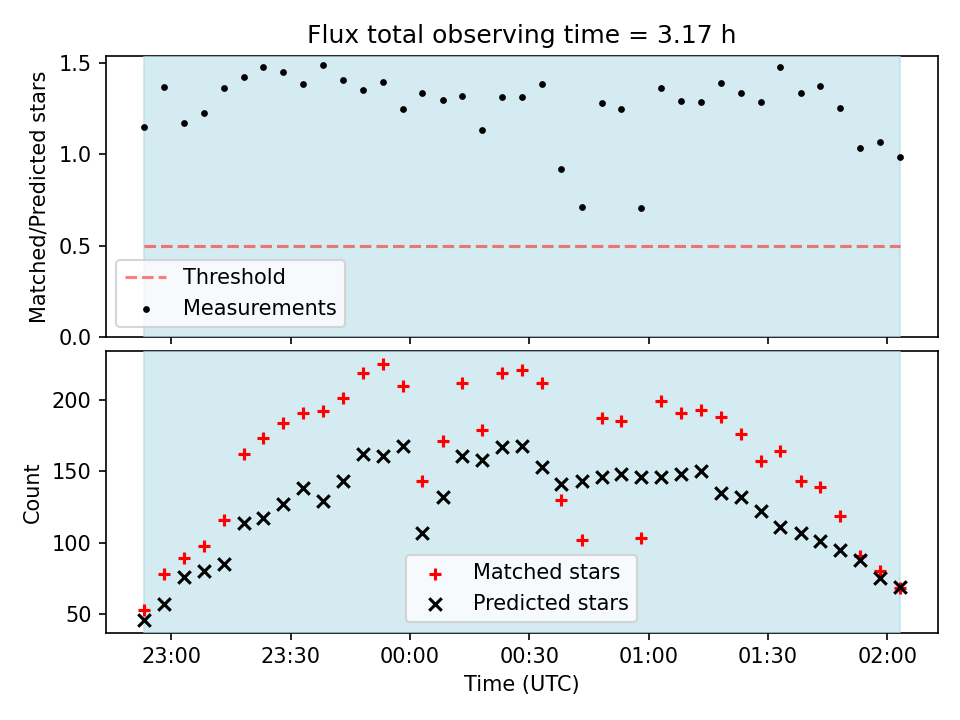 Flux total observing time = 3.17 h

Matched/Predicted stars

1.5
1.0
0.5
0.0

Threshold
Measurements

Count

200
150
100
50

Matched stars
Predicted stars

23:00
23:30
00:00
00:30
01:00
01:30
02:00

Time (UTC)